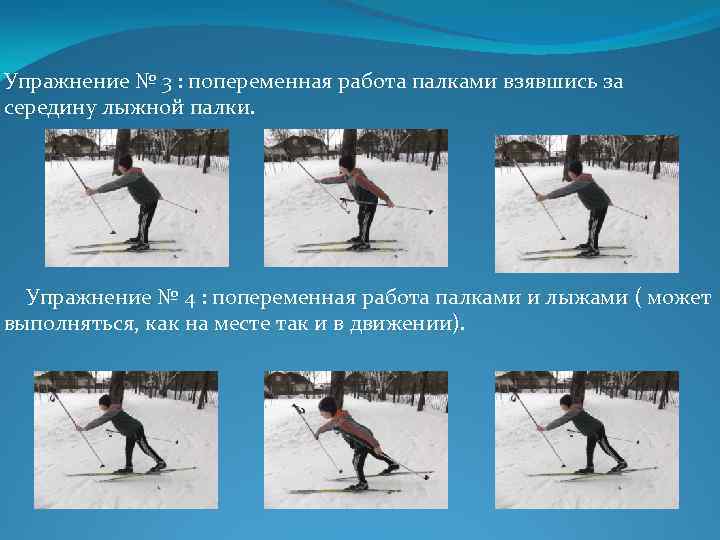 Упражнение № 3 : попеременная работа палками взявшись за середину лыжной палки.

Упражнение № 4 : попеременная работа палками и лыжами ( может выполняться, как на месте так и в движении).